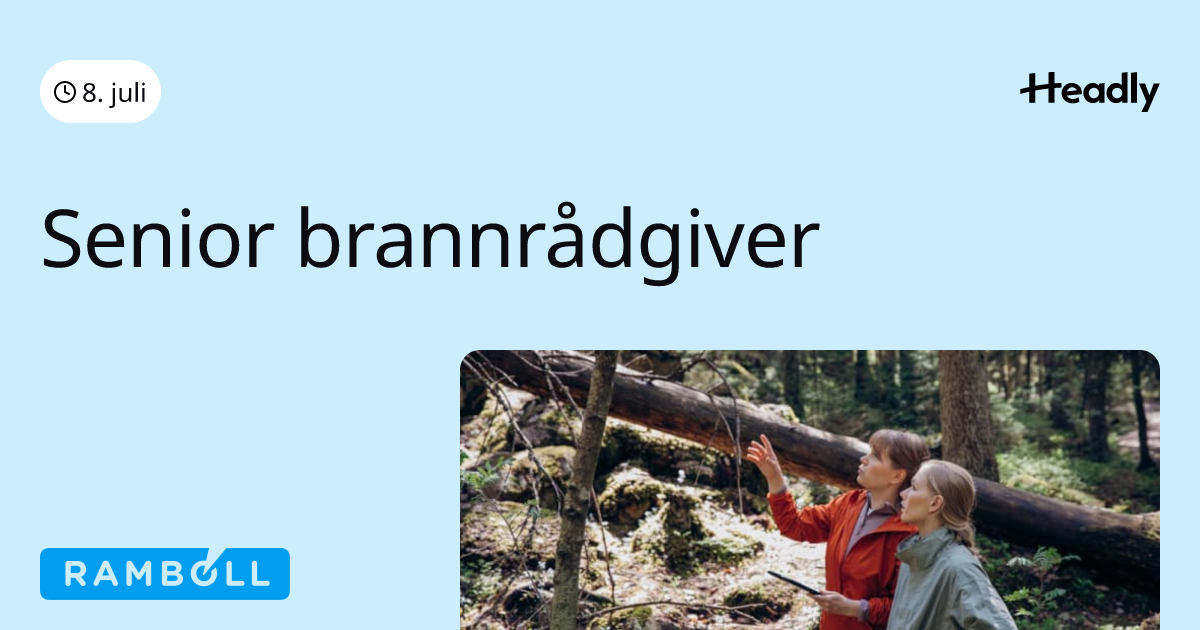 8. juli

Headly

Senior brannrådgiver

RAMBOLL